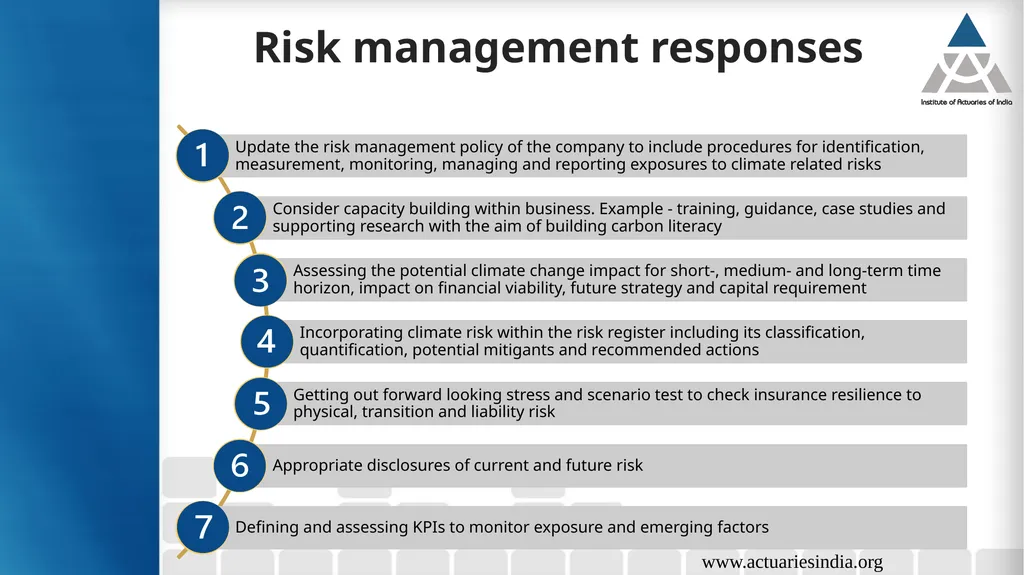 Risk management responses

Institute of Actuaries of India

1 Update the risk management policy of the company to include procedures for identification, measurement, monitoring, managing and reporting exposures to climate related risks

2 Consider capacity building within business. Example - training, guidance, case studies and supporting research with the aim of building carbon literacy

3 Assessing the potential climate change impact for short-, medium- and long-term time horizon, impact on financial viability, future strategy and capital requirement

4 Incorporating climate risk within the risk register including its classification, quantification, potential mitigants and recommended actions

5 Getting out forward looking stress and scenario test to check insurance resilience to physical, transition and liability risk

6 Appropriate disclosures of current and future risk

7 Defining and assessing KPIs to monitor exposure and emerging factors

www.actuariesindia.org